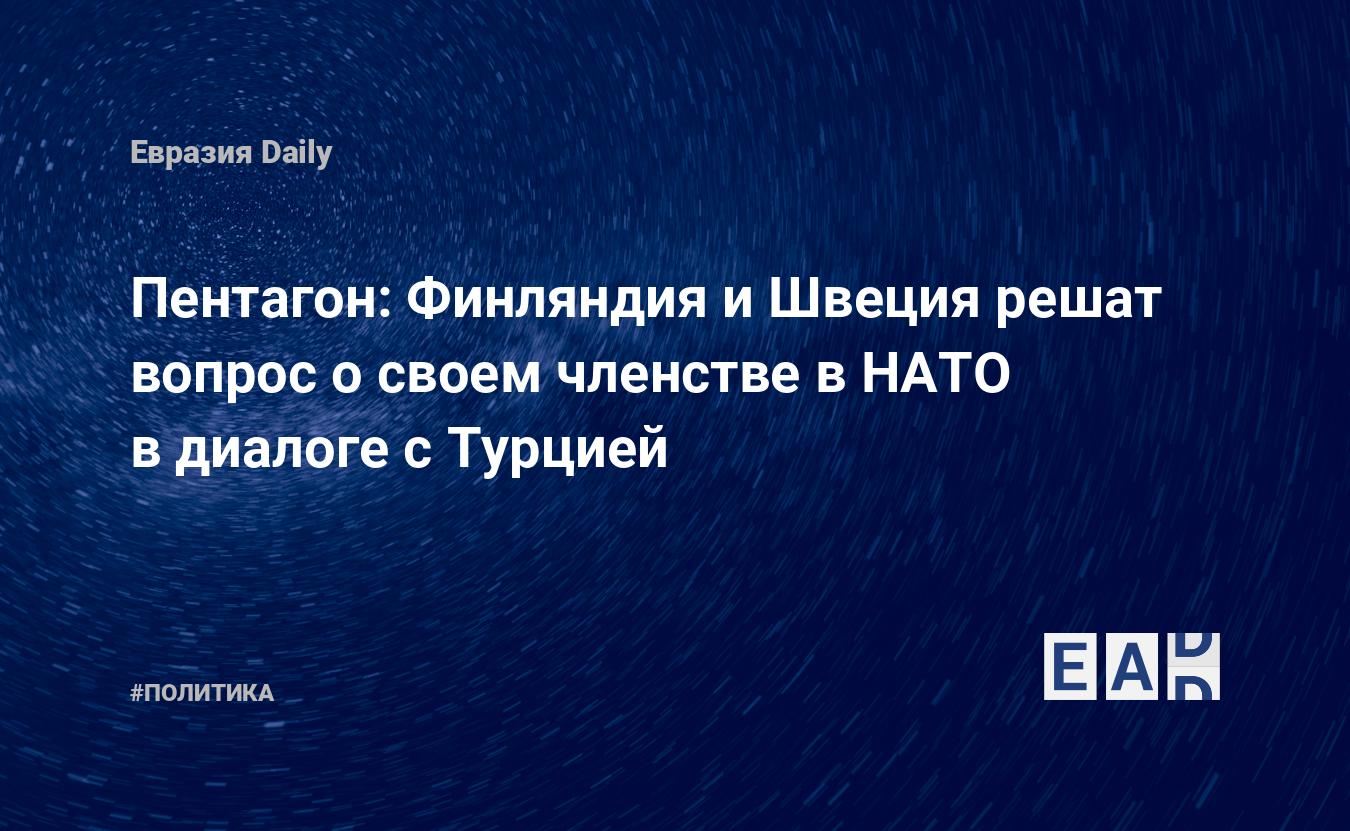 Евразия Daily

Пентагон: Финляндия и Швеция решат вопрос о своем членстве в НАТО в диалоге с Турцией

#ПОЛИТИКА

EAD